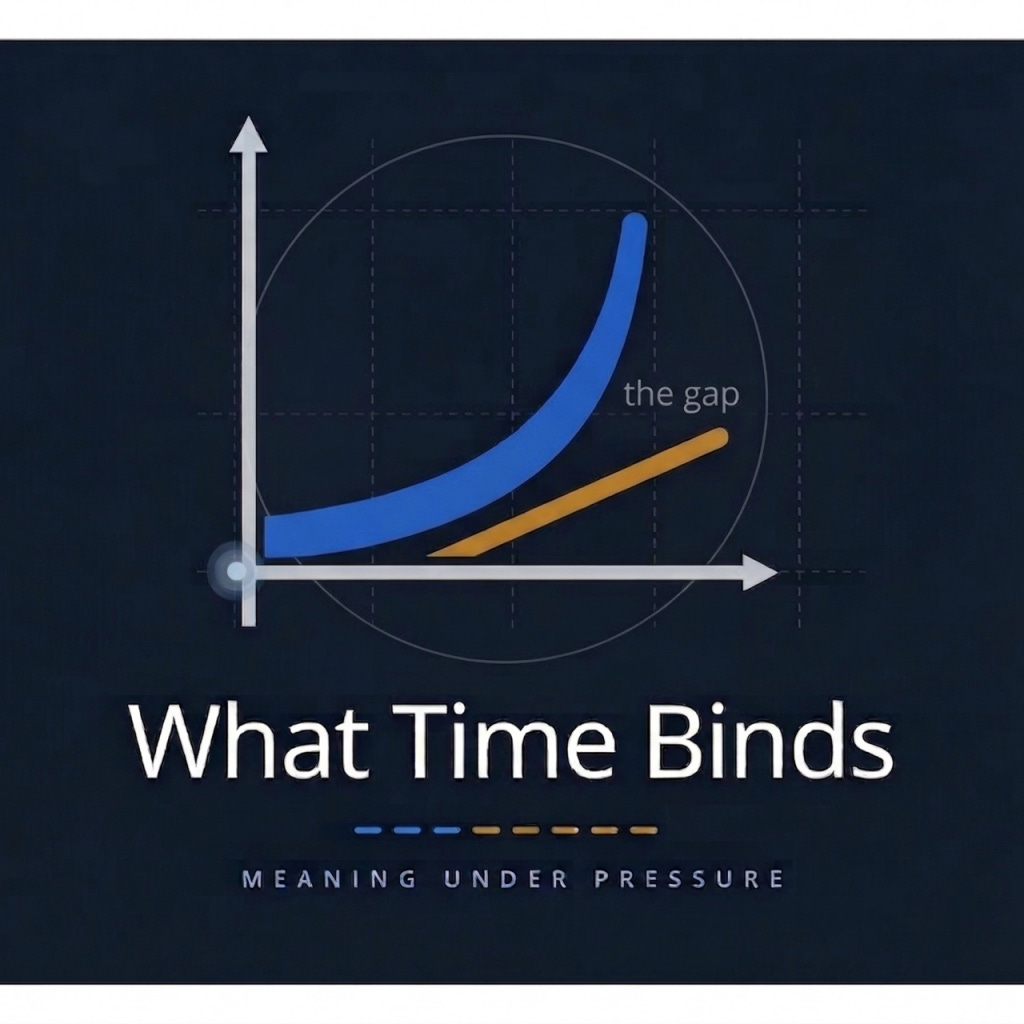 the gap

What Time Binds

MEANING UNDER PRESSURE